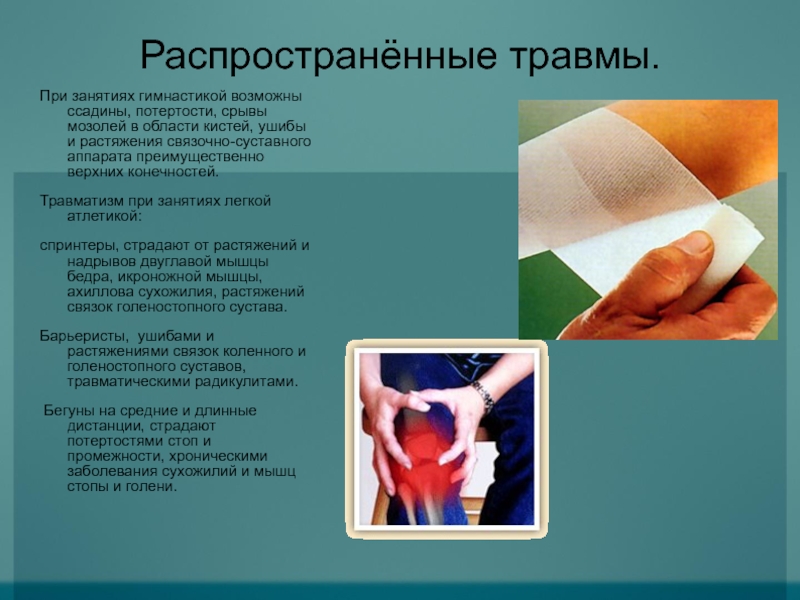 Распространённые травмы.

При занятиях гимнастикой возможны ссадины, потертости, срывы мозолей в области кистей, ушибы и растяжения связочно-суставного аппарата преимущественно верхних конечностей.

Травматизм при занятиях легкой атлетикой:

спринтеры, страдают от растяжений и надрывов двуглавой мышцы бедра, икроножной мышцы, ахиллова сухожилия, растяжений связок голеностопного сустава.

Барьеристы, ушибами и растяжениями связок коленного и голеностопного суставов, травматическими радикулитами.

Бегуны на средние и длинные дистанции, страдают потертостями стоп и промежности, хроническими заболевания сухожилий и мышц стопы и голени.